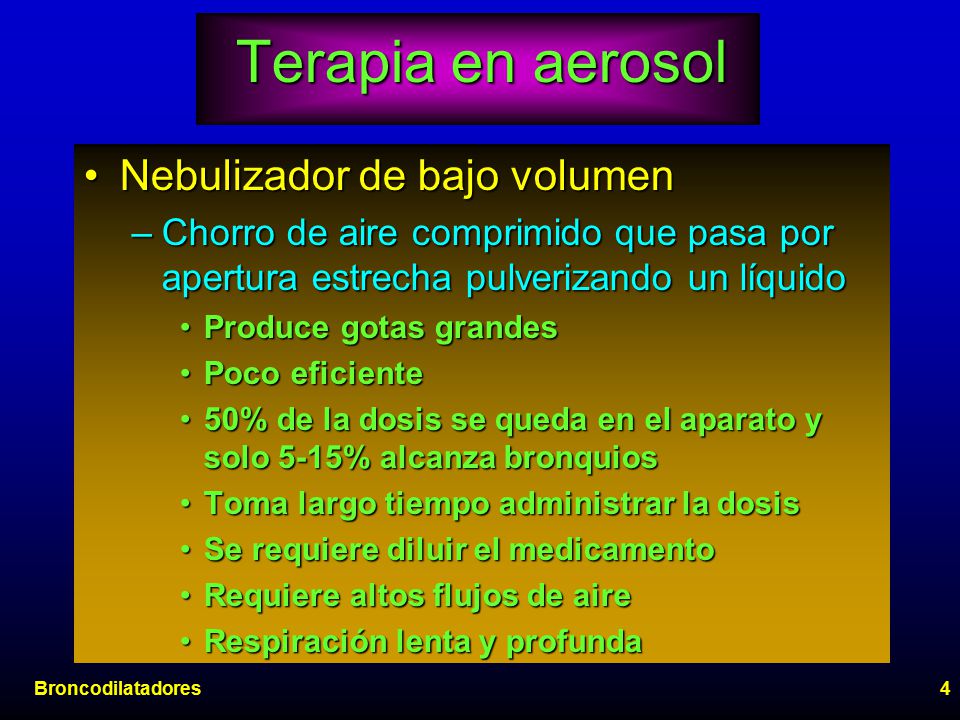 Terapia en aerosol

• Nebulizador de bajo volumen

– Chorro de aire comprimido que pasa por apertura estrecha pulverizando un líquido

• Produce gotas grandes
• Poco eficiente
• 50% de la dosis se queda en el aparato y solo 5-15% alcanza bronquios
• Toma largo tiempo administrar la dosis
• Se requiere diluir el medicamento
• Requiere altos flujos de aire
• Respiración lenta y profunda

Broncodilatadores

4